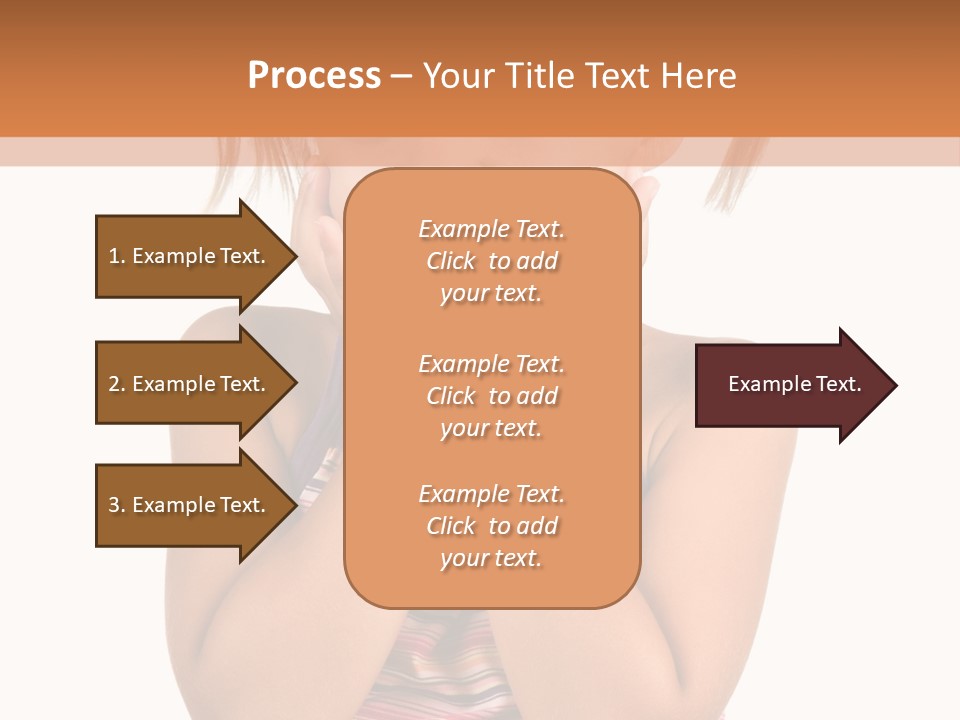 Process – Your Title Text Here

1. Example Text.

2. Example Text.

3. Example Text.

Example Text. Click to add your text.

Example Text. Click to add your text.

Example Text. Click to add your text.

Example Text.